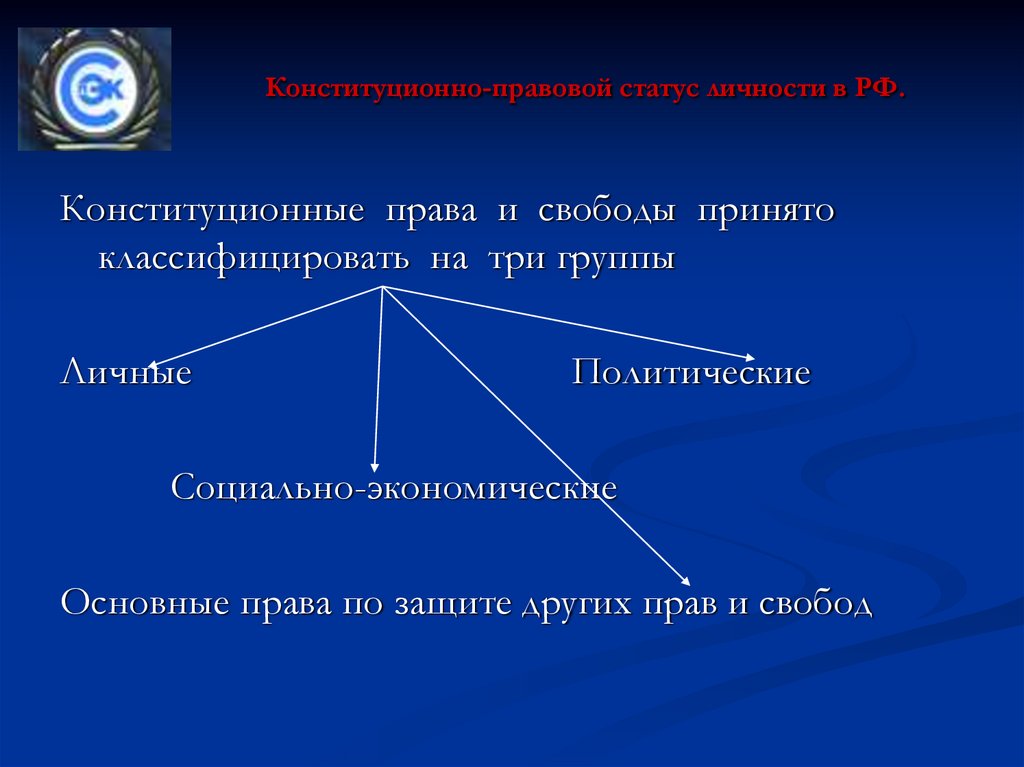 СЭК

Конституционно-правовой статус личности в РФ.

Конституционные права и свободы принято классифицировать на три группы

Личные

Политические

Социально-экономические

Основные права по защите других прав и свобод